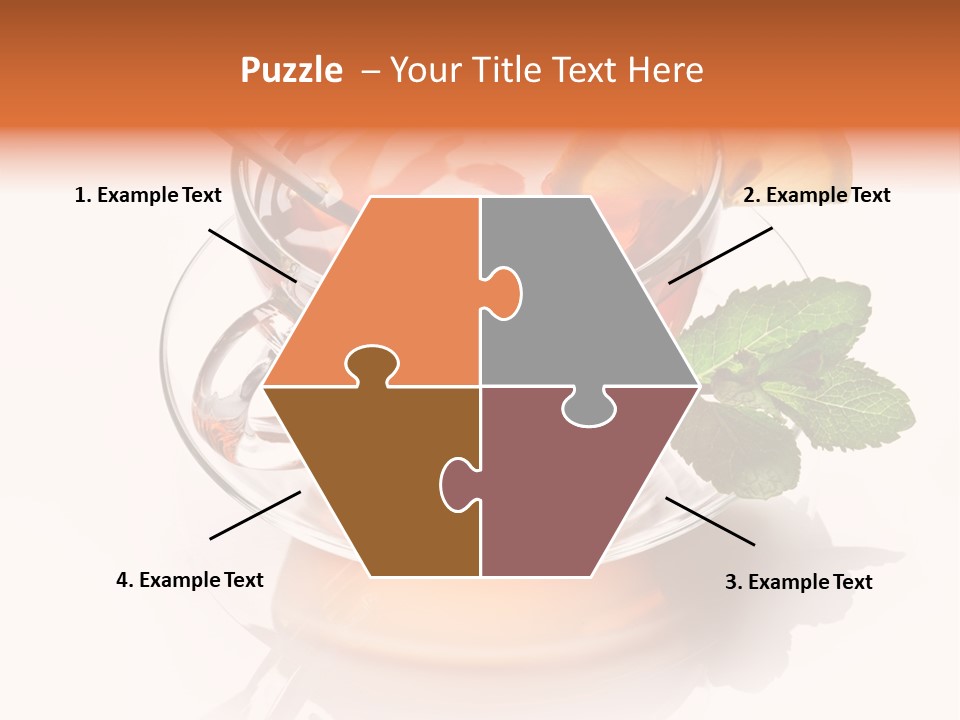 Puzzle – Your Title Text Here

1. Example Text

2. Example Text

4. Example Text

3. Example Text